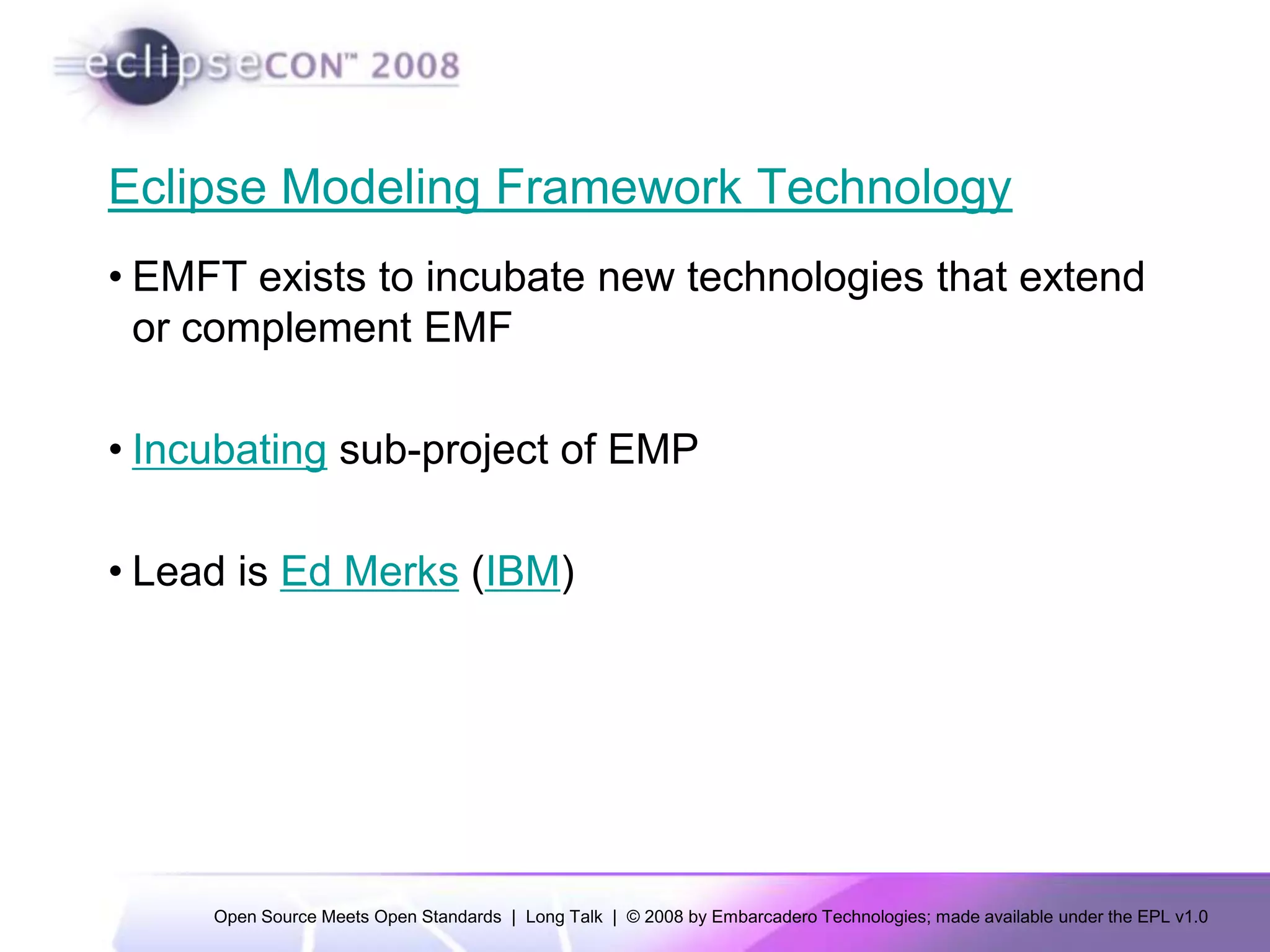 eclipseCON™ 2008

Eclipse Modeling Framework Technology

• EMFT exists to incubate new technologies that extend or complement EMF

• Incubating sub-project of EMP

• Lead is Ed Merks (IBM)

Open Source Meets Open Standards | Long Talk | © 2008 by Embarcadero Technologies; made available under the EPL v1.0